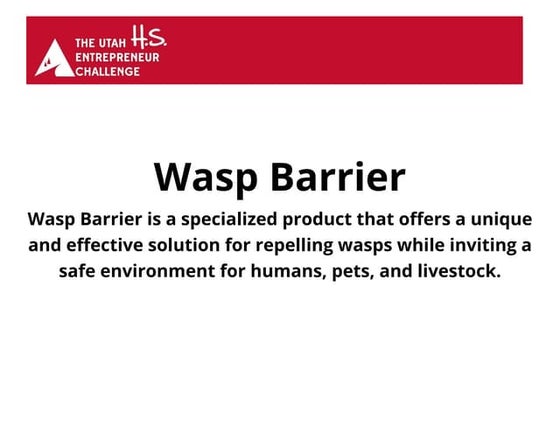 THE UTAH H.S. ENTREPRENEUR CHALLENGE

Wasp Barrier

Wasp Barrier is a specialized product that offers a unique and effective solution for repelling wasps while inviting a safe environment for humans, pets, and livestock.